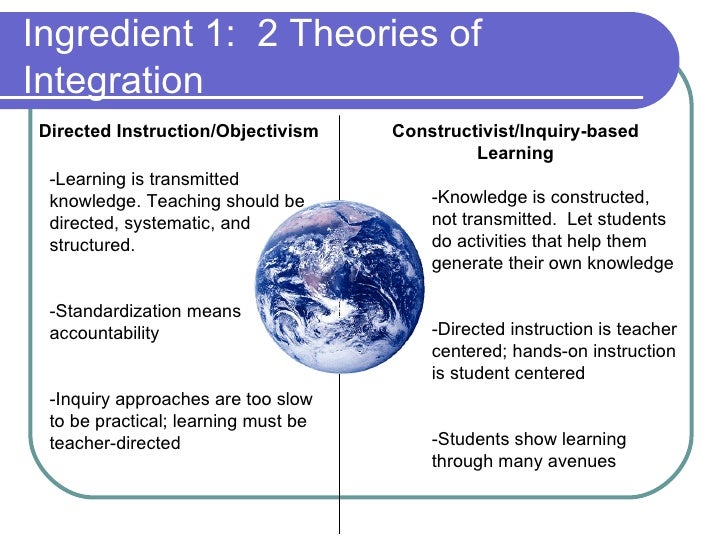 Ingredient 1: 2 Theories of Integration

Directed Instruction/Objectivism

-Learning is transmitted knowledge. Teaching should be directed, systematic, and structured.

-Standardization means accountability

-Inquiry approaches are too slow to be practical; learning must be teacher-directed

Constructivist/Inquiry-based Learning

-Knowledge is constructed, not transmitted. Let students do activities that help them generate their own knowledge

-Directed instruction is teacher centered; hands-on instruction is student centered

-Students show learning through many avenues